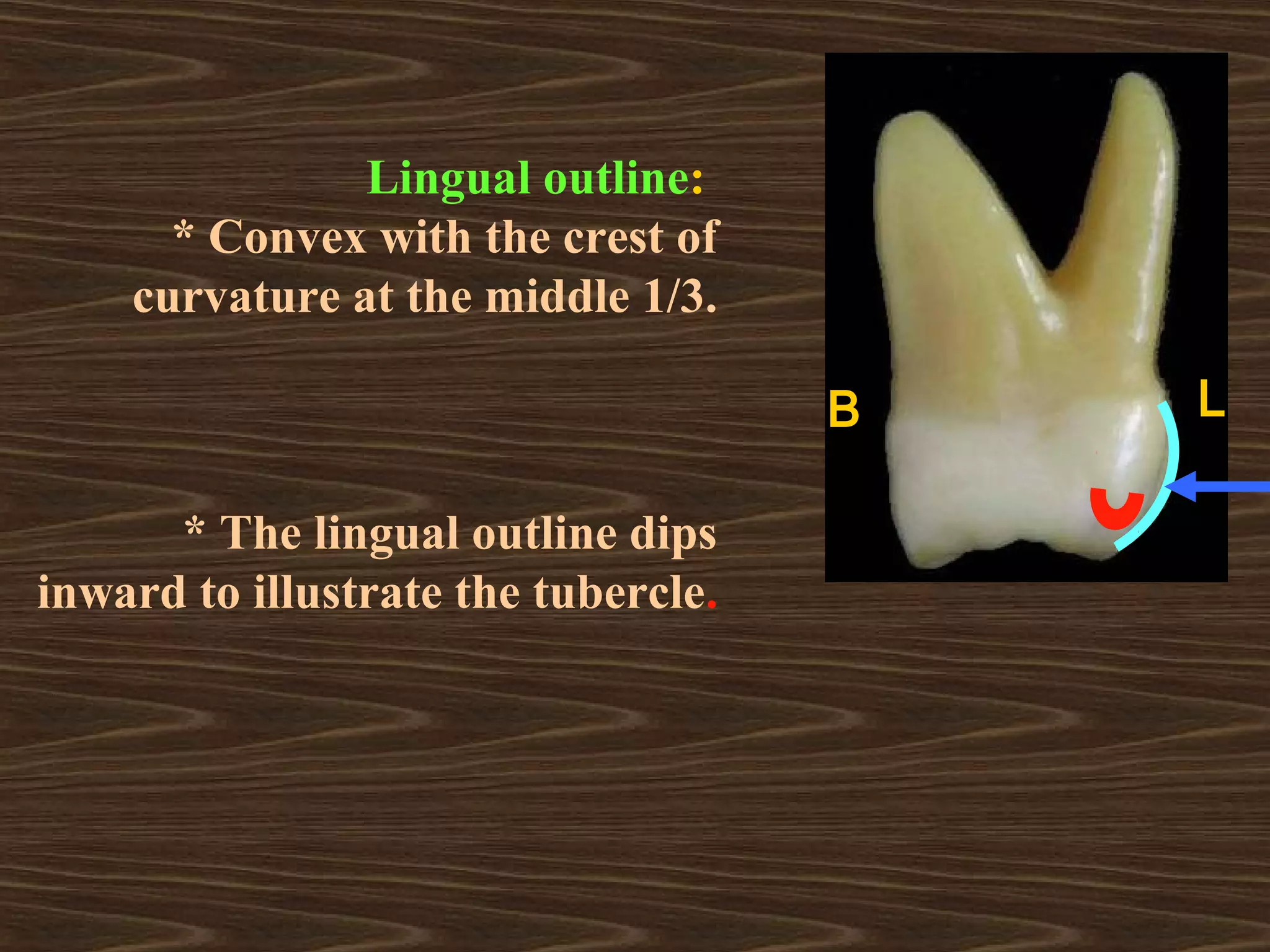 Lingual outline:
* Convex with the crest of curvature at the middle 1/3.

* The lingual outline dips inward to illustrate the tubercle.

B

L